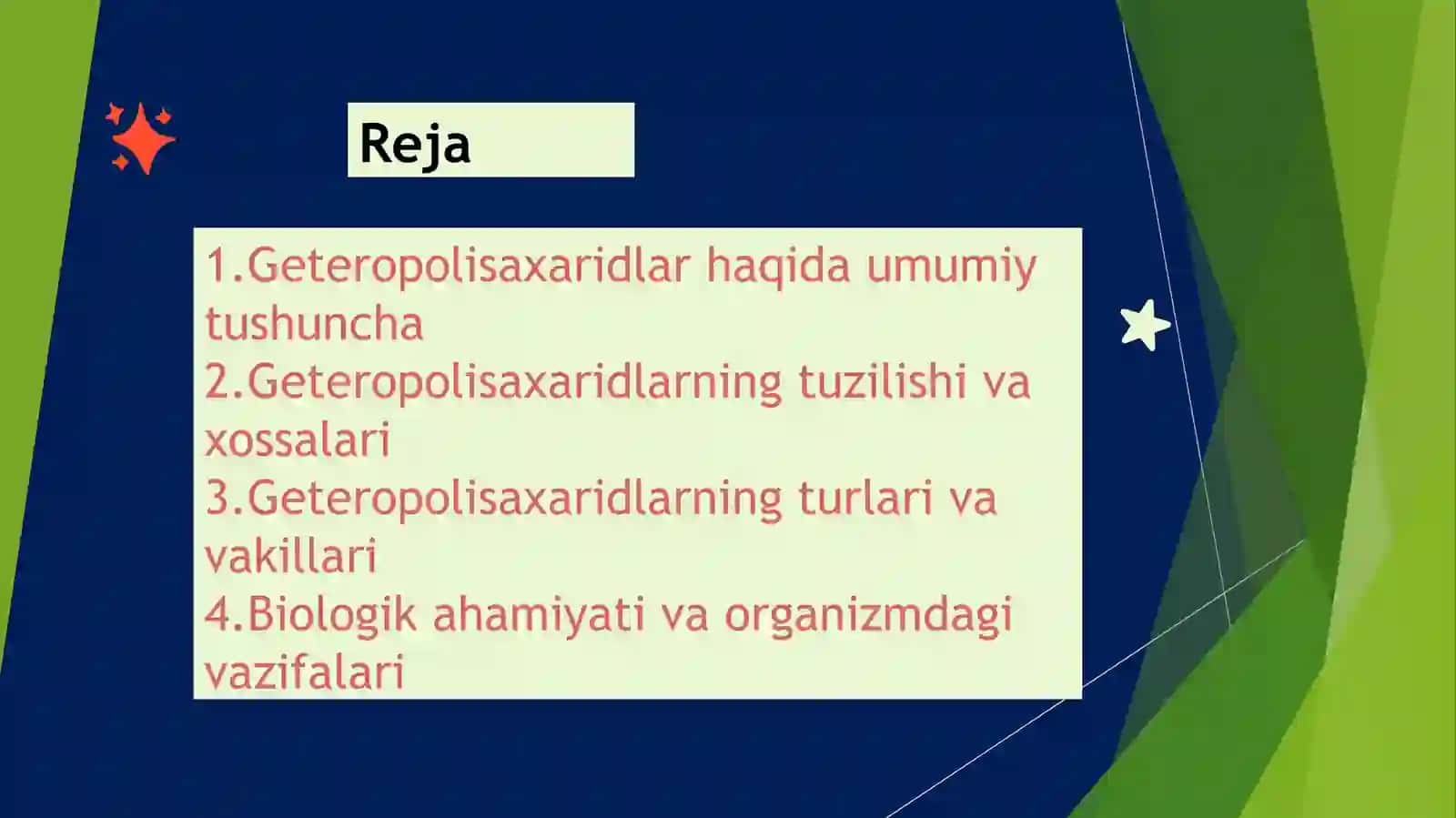 Reja

1.Geteropolisaxaridlar haqida umumiy tushuncha
2.Geteropolisaxaridlarning tuzilishi va xossalari
3.Geteropolisaxaridlarning turlari va vakillari
4.Biologik ahamiyati va organizmdagi vazifalari